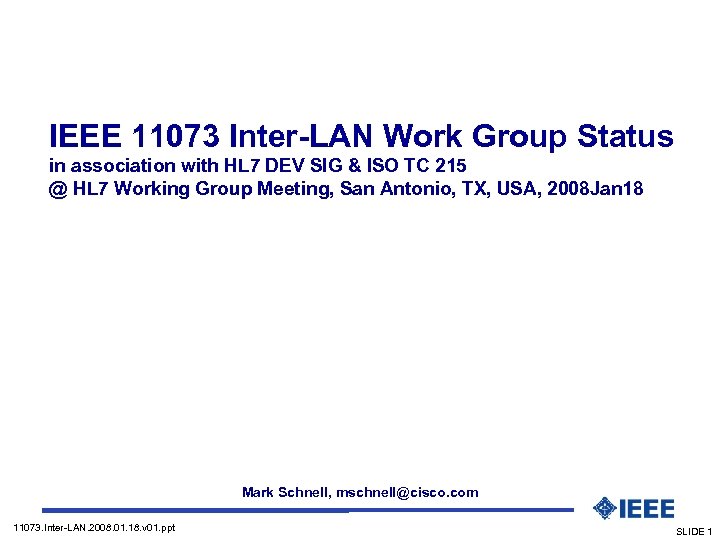 IEEE 11073 Inter-LAN Work Group Status
in association with HL7 DEV SIG & ISO TC 215
@ HL7 Working Group Meeting, San Antonio, TX, USA, 2008Jan18

Mark Schnell, mschnell@cisco.com

IEEE

11073.Inter-LAN.2008.01.18.v01.ppt

SLIDE 1